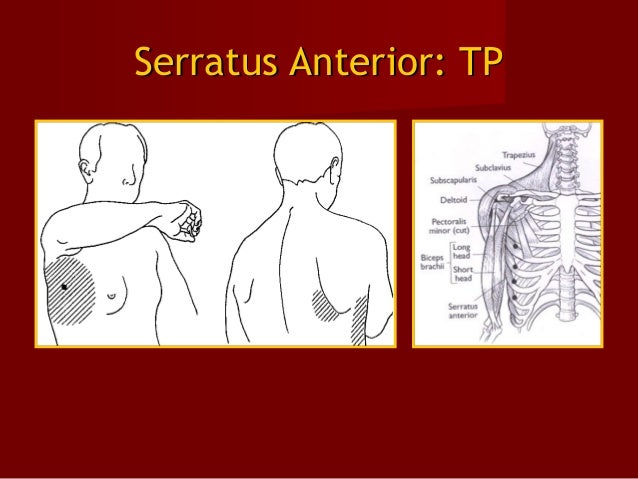 Serratus Anterior: TP

Trapezius
Subclavius
Subscapularis
Deltoid
Pectoralis minor (cut)
Biceps brachii
Long head
Short head
Serratus anterior